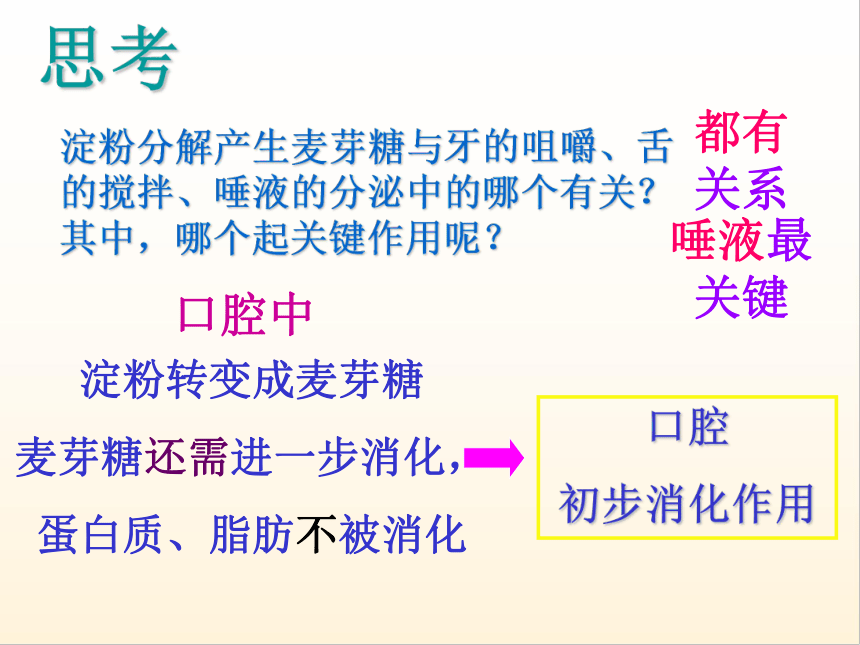 思考

淀粉分解产生麦芽糖与牙的咀嚼、舌的搅拌、唾液的分泌中的哪个有关？其中，哪个起关键作用呢？

都有关系

唾液最关键

口腔中

淀粉转变成麦芽糖

麦芽糖还需进一步消化，

蛋白质、脂肪不被消化

口腔

初步消化作用